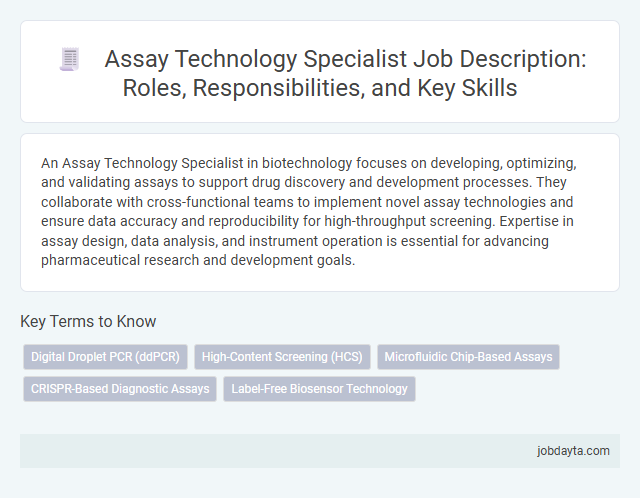 Assay Technology Specialist Job Description: Roles, Responsibilities, and Key Skills

An Assay Technology Specialist in biotechnology focuses on developing, optimizing, and validating assays to support drug discovery and development processes. They collaborate with cross-functional teams to implement novel assay technologies and ensure data accuracy and reproducibility for high-throughput screening. Expertise in assay design, data analysis, and instrument operation is essential for advancing pharmaceutical research and development goals.

Key Terms to Know

Digital Droplet PCR (ddPCR)
High-Content Screening (HCS)
Microfluidic Chip-Based Assays
CRISPR-Based Diagnostic Assays
Label-Free Biosensor Technology

jobdayta.com